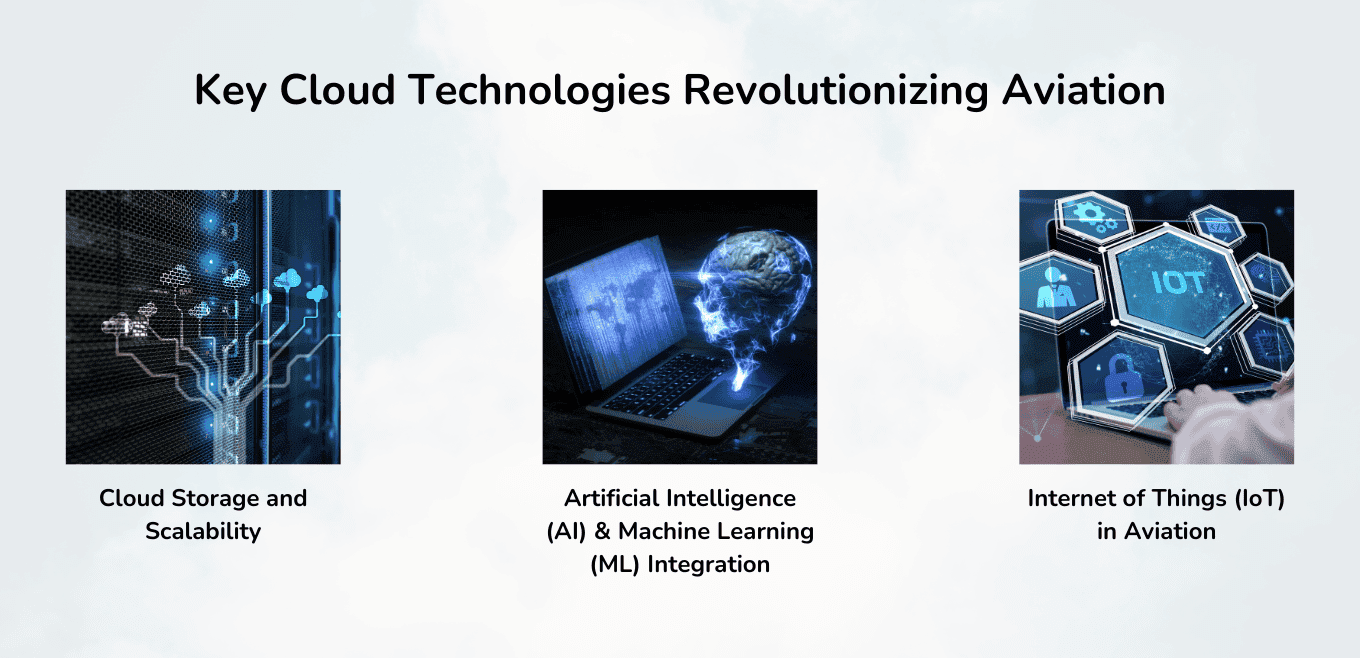 Key Cloud Technologies Revolutionizing Aviation

IOT

Cloud Storage and Scalability

Artificial Intelligence (AI) & Machine Learning (ML) Integration

Internet of Things (IoT) in Aviation